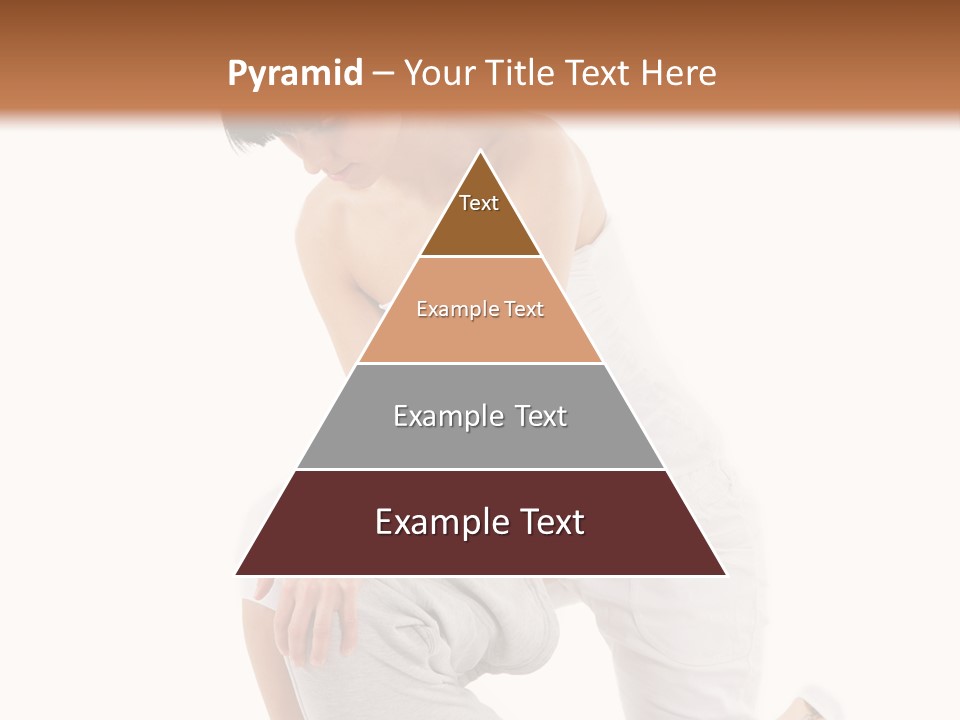 Pyramid – Your Title Text Here

Text

Example Text

Example Text

Example Text